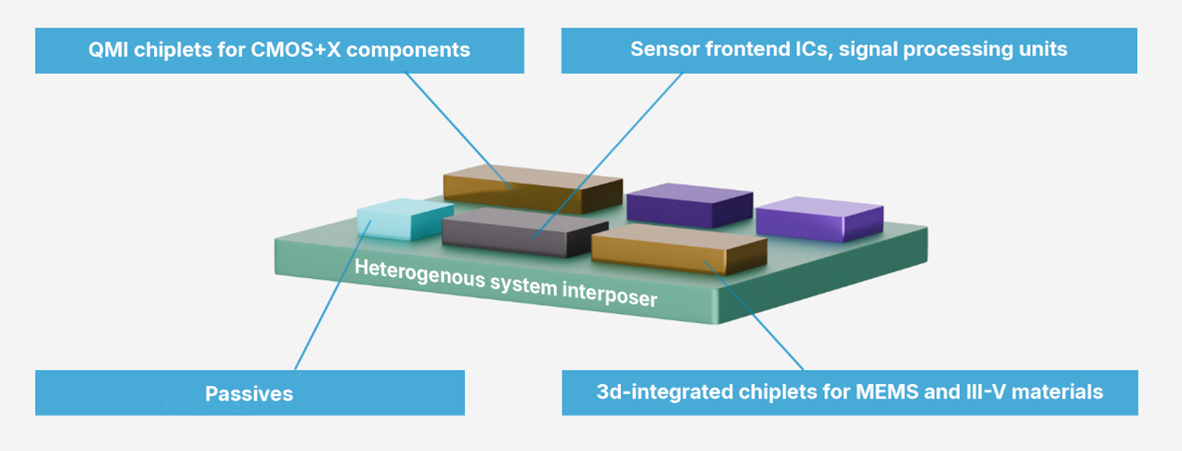 QMI chiplets for CMOS+X components

Sensor frontend ICs, signal processing units

Heterogenous system interposer

Passives

3d-integrated chiplets for MEMS and III-V materials